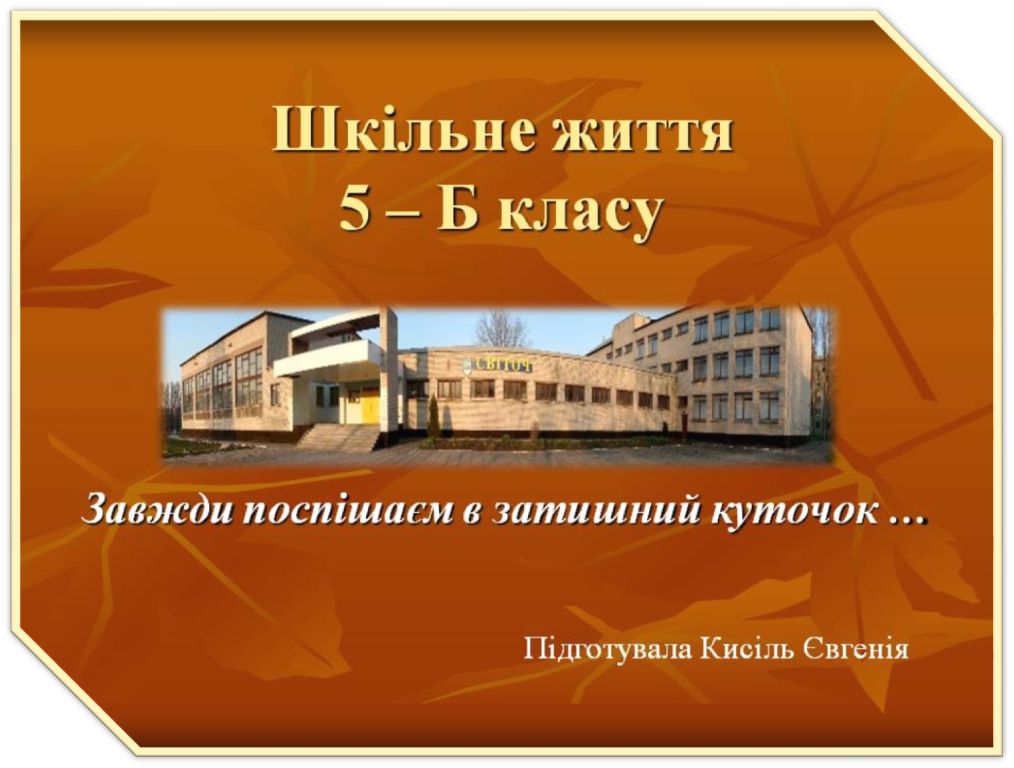 Шкільне життя
5 – Б класу

СВІТОЧ

Завжди поспішаєм в затишний куточок …

Підготувала Кисіль Євгенія